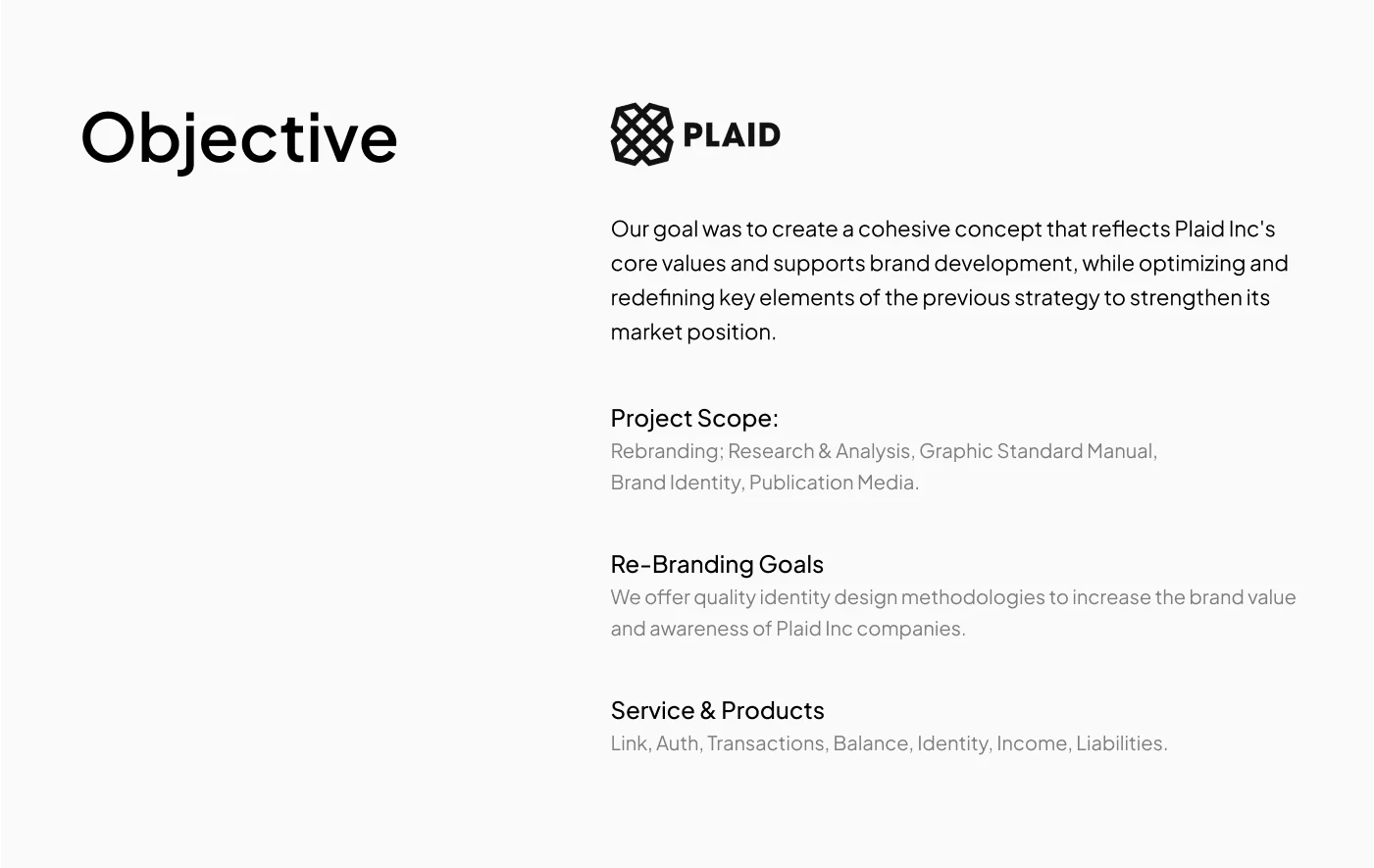 Objective

PLAID

Our goal was to create a cohesive concept that reflects Plaid Inc's core values and supports brand development, while optimizing and redefining key elements of the previous strategy to strengthen its market position.

Project Scope:
Rebranding; Research & Analysis, Graphic Standard Manual, Brand Identity, Publication Media.

Re-Branding Goals
We offer quality identity design methodologies to increase the brand value and awareness of Plaid Inc companies.

Service & Products
Link, Auth, Transactions, Balance, Identity, Income, Liabilities.